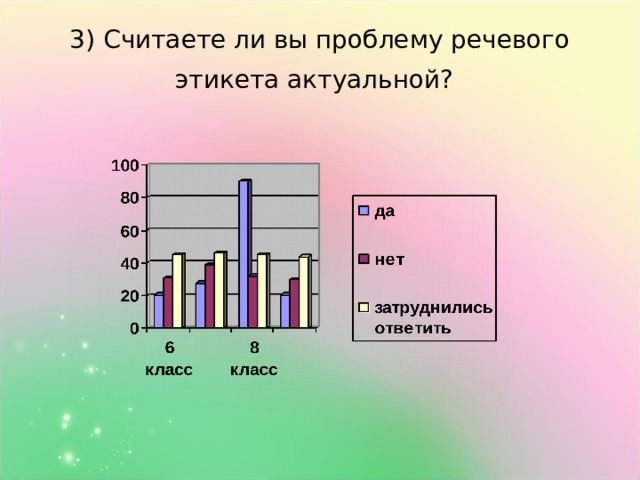 3) Считаете ли вы проблему речевого этикета актуальной?

100
80
60
40
20
0

6 класс
8 класс

да
нет
затруднились ответить